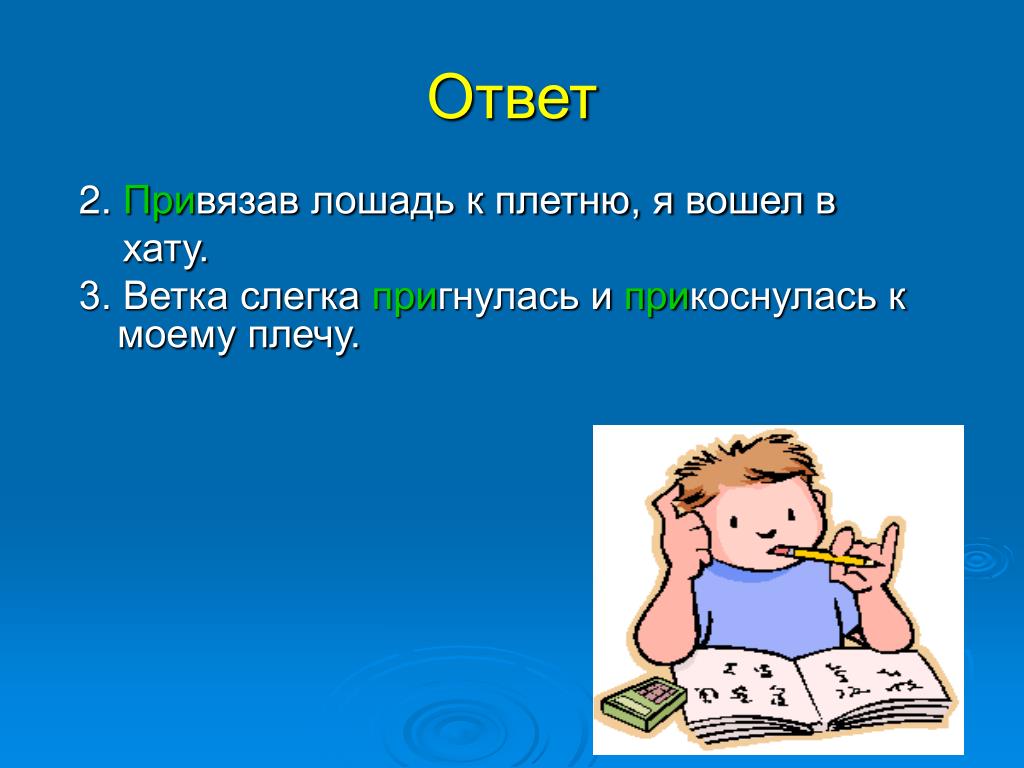 Ответ

2. Привязав лошадь к плетню, я вошел в хату.

3. Ветка слегка пригнулась и прикоснулась к моему плечу.